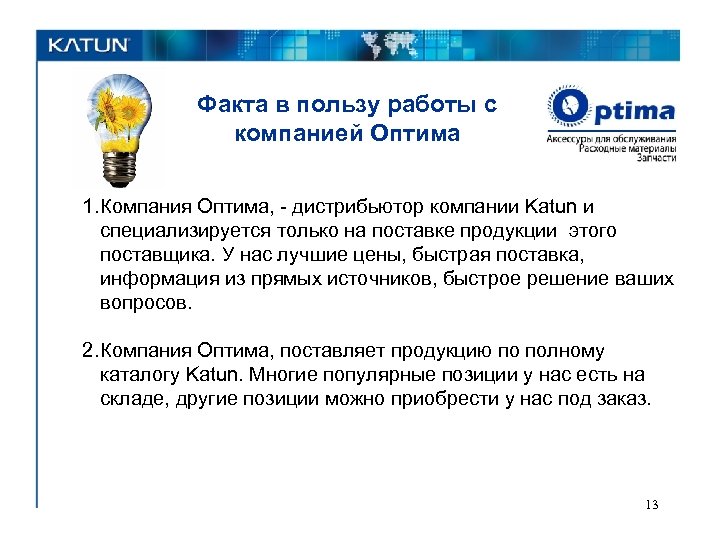 KATUN

Факта в пользу работы с компанией Оптима

Optima
Аксессуры для обслуживания
Расходные материалы
Запчасти

1.Компания Оптима, - дистрибьютор компании Katun и специализируется только на поставке продукции этого поставщика. У нас лучшие цены, быстрая поставка, информация из прямых источников, быстрое решение ваших вопросов.

2.Компания Оптима, поставляет продукцию по полному каталогу Katun. Многие популярные позиции у нас есть на складе, другие позиции можно приобрести у нас под заказ.

13